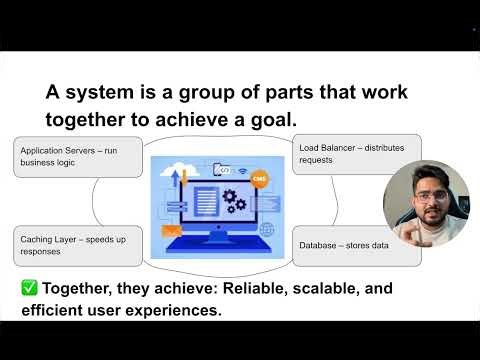 A system is a group of parts that work together to achieve a goal.

Application Servers – run business logic

Load Balancer – distributes requests

CMS

Caching Layer – speeds up responses

Database – stores data

✅ Together, they achieve: Reliable, scalable, and efficient user experiences.